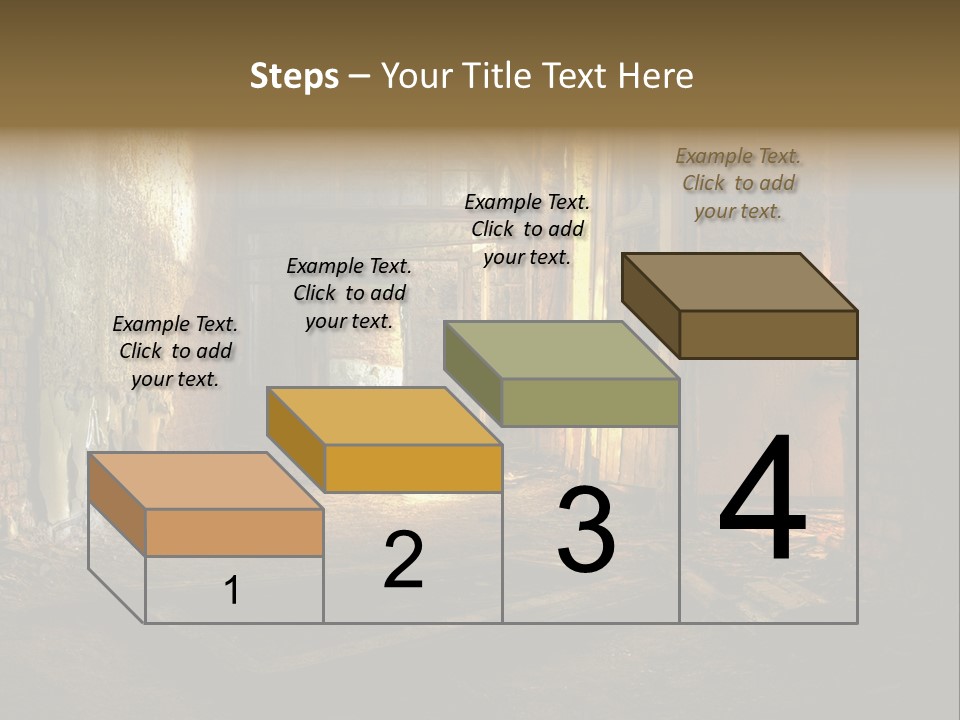 Steps – Your Title Text Here

Example Text. Click to add your text.

Example Text. Click to add your text.

Example Text. Click to add your text.

Example Text. Click to add your text.

1

2

3

4